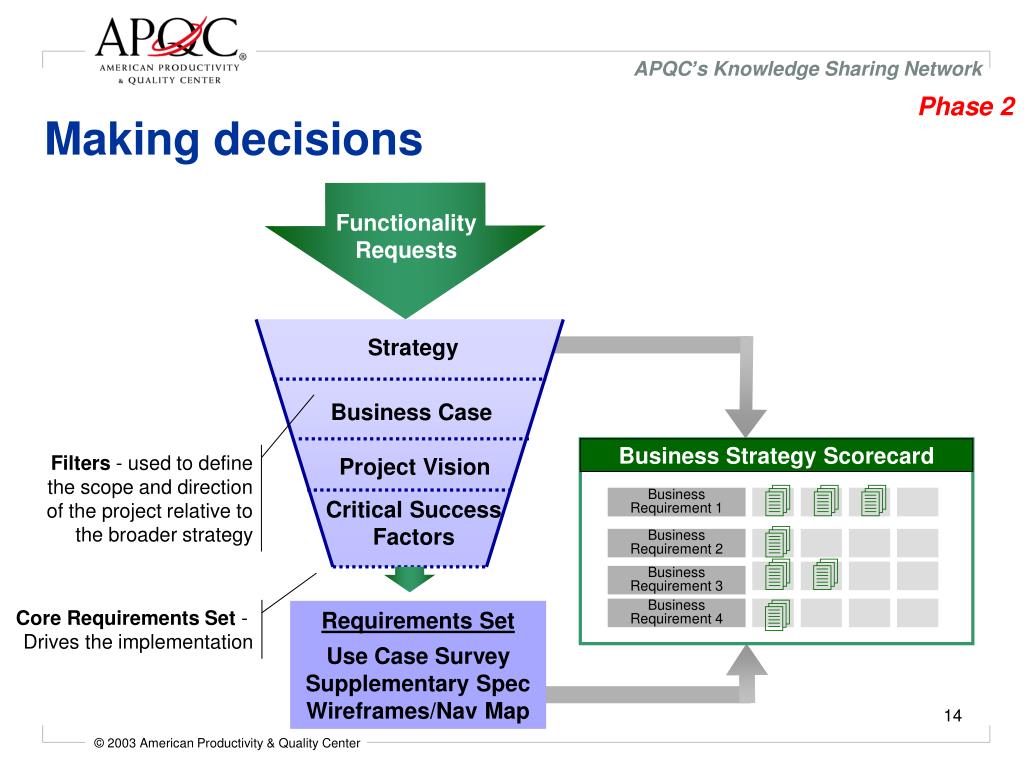 APQC®
AMERICAN PRODUCTIVITY & QUALITY CENTER

APQC's Knowledge Sharing Network

Phase 2

Making decisions

Functionality Requests

Strategy

Business Case

Project Vision

Critical Success Factors

Filters - used to define the scope and direction of the project relative to the broader strategy

Core Requirements Set - Drives the implementation

Requirements Set
Use Case Survey
Supplementary Spec
Wireframes/Nav Map

Business Strategy Scorecard

Business Requirement 1

Business Requirement 2

Business Requirement 3

Business Requirement 4

14

© 2003 American Productivity & Quality Center